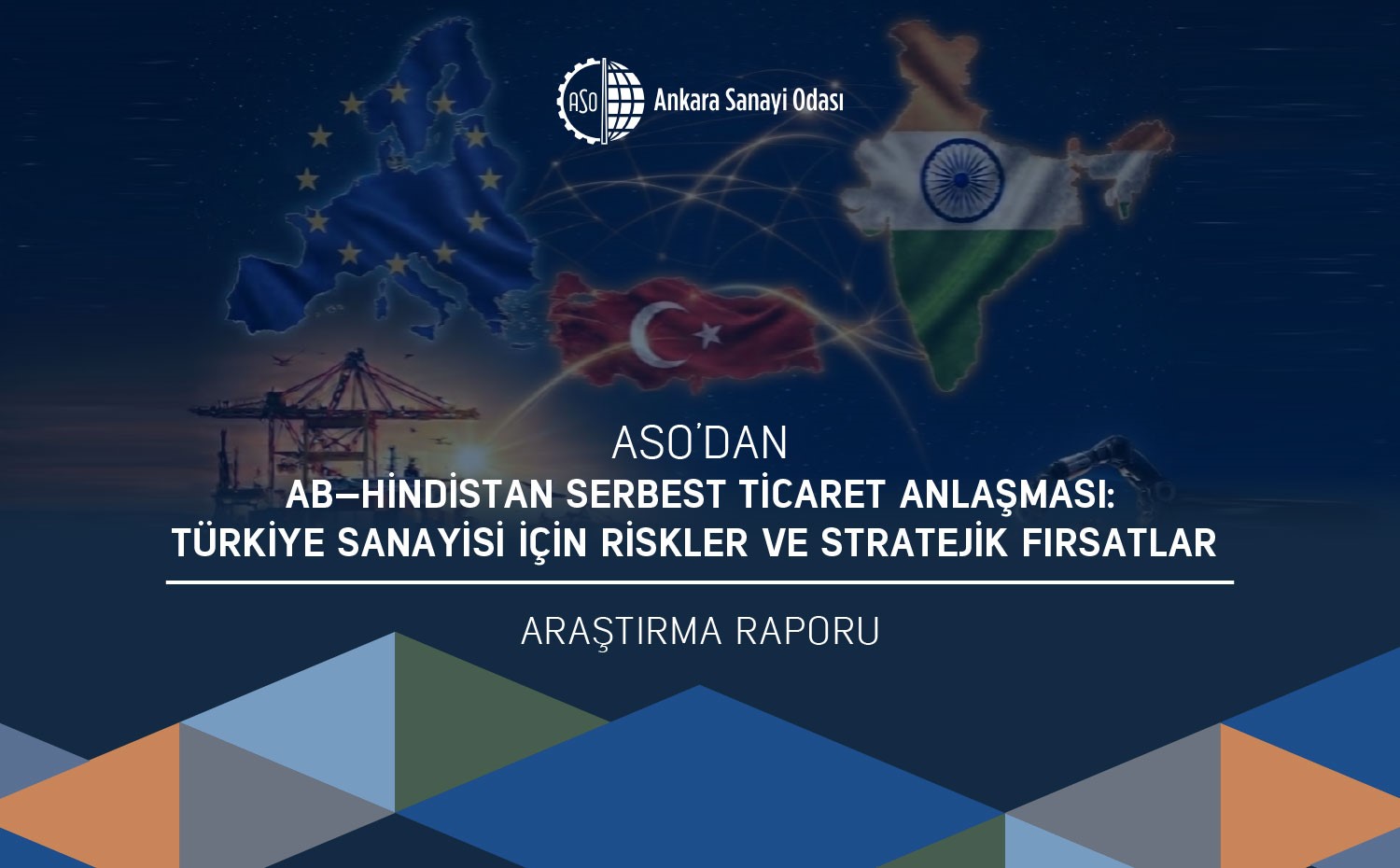 ASO Ankara Sanayi Odası

ASO'DAN
AB–HİNDİSTAN SERBEST TİCARET ANLAŞMASI: TÜRKİYE SANAYİSİ İÇİN RİSKLER VE STRATEJİK FIRSATLAR

ARAŞTIRMA RAPORU